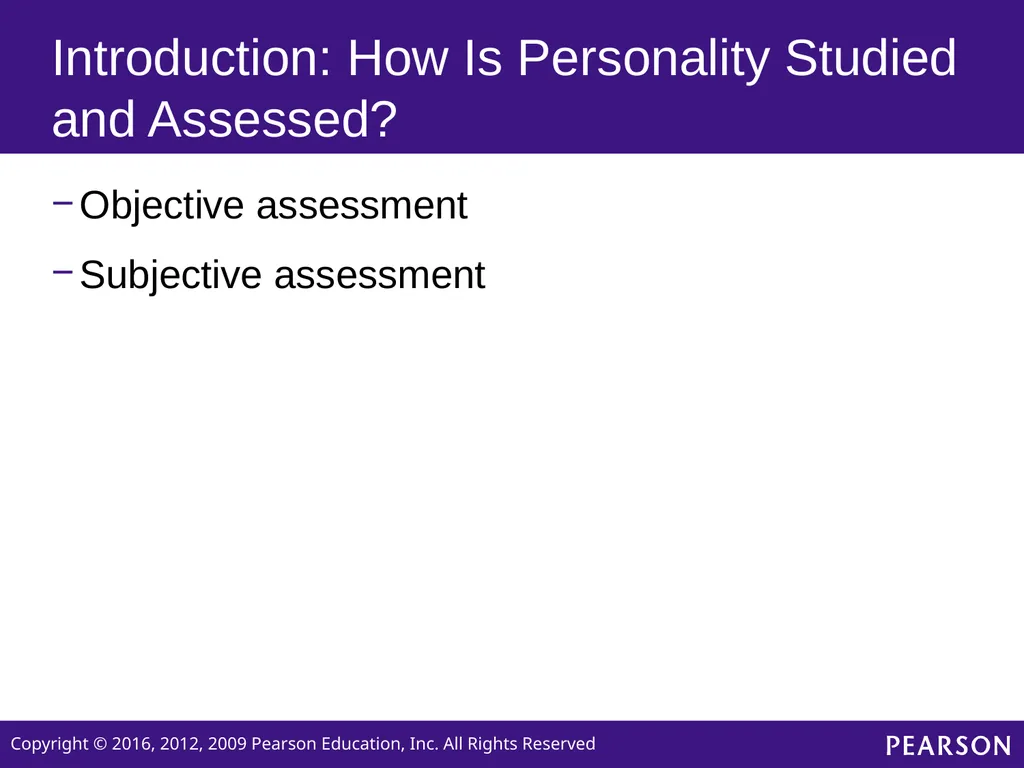 Introduction: How Is Personality Studied and Assessed?

– Objective assessment

– Subjective assessment

Copyright © 2016, 2012, 2009 Pearson Education, Inc. All Rights Reserved

PEARSON